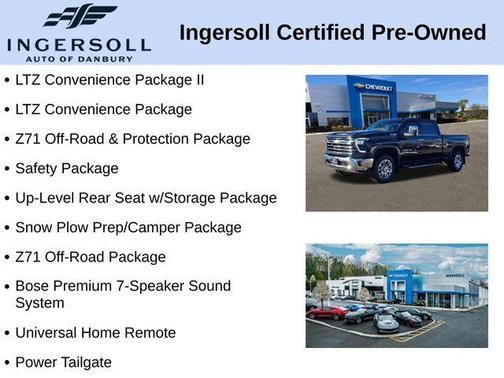 INGERSOLL
AUTO OF DANBURY

Ingersoll Certified Pre-Owned

• LTZ Convenience Package II
• LTZ Convenience Package
• Z71 Off-Road & Protection Package
• Safety Package
• Up-Level Rear Seat w/Storage Package
• Snow Plow Prep/Camper Package
• Z71 Off-Road Package
• Bose Premium 7-Speaker Sound System
• Universal Home Remote
• Power Tailgate

CHEVROLET

INGERSOLL